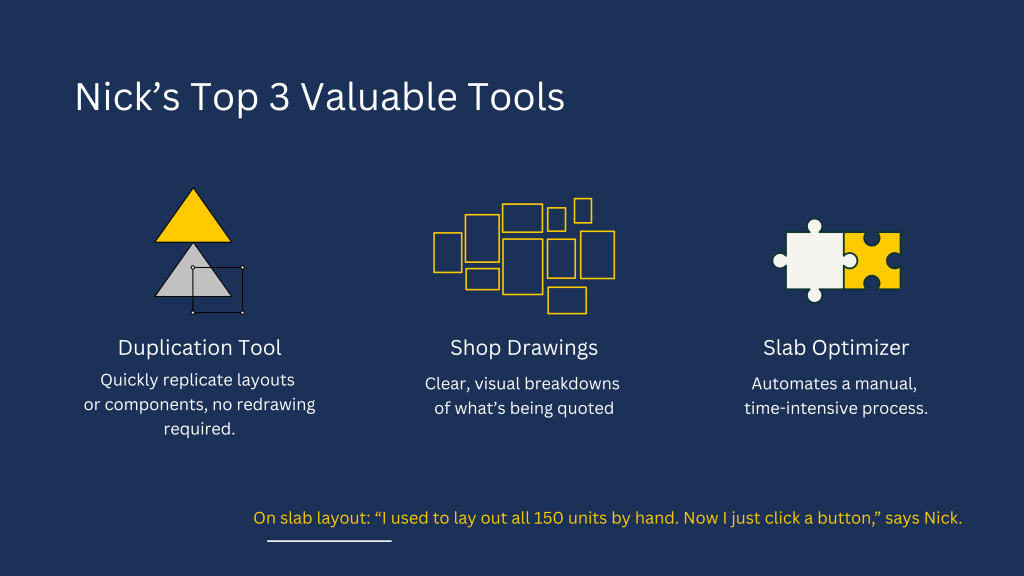 Nick’s Top 3 Valuable Tools

Duplication Tool

Quickly replicate layouts or components, no redrawing required.

Shop Drawings

Clear, visual breakdowns of what’s being quoted

Slab Optimizer

Automates a manual, time-intensive process.

On slab layout: “I used to lay out all 150 units by hand. Now I just click a button,” says Nick.